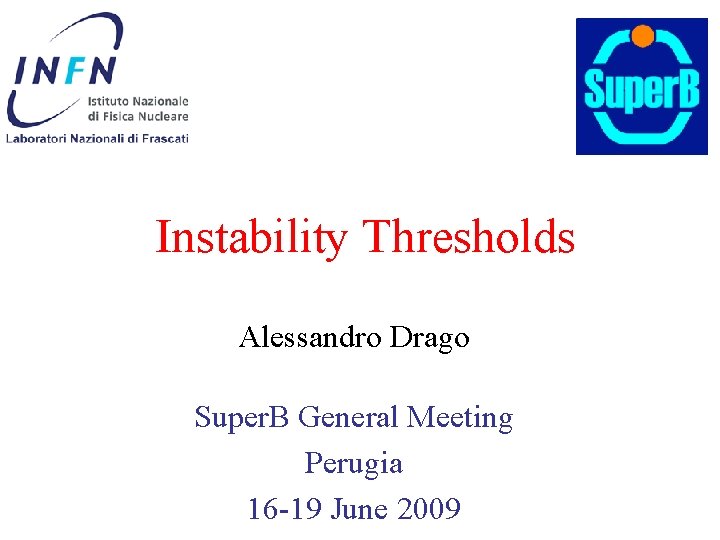 INFN
Istituto Nazionale
di Fisica Nucleare
Laboratori Nazionali di Frascati

SuperB

Instability Thresholds

Alessandro Drago

SuperB General Meeting
Perugia
16-19 June 2009